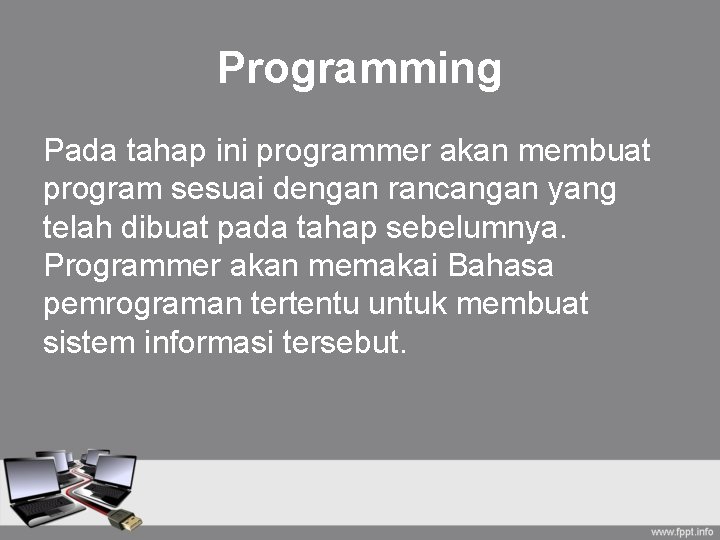 Programming

Pada tahap ini programmer akan membuat program sesuai dengan rancangan yang telah dibuat pada tahap sebelumnya. Programmer akan memakai Bahasa pemrograman tertentu untuk membuat sistem informasi tersebut.

www.fppt.info